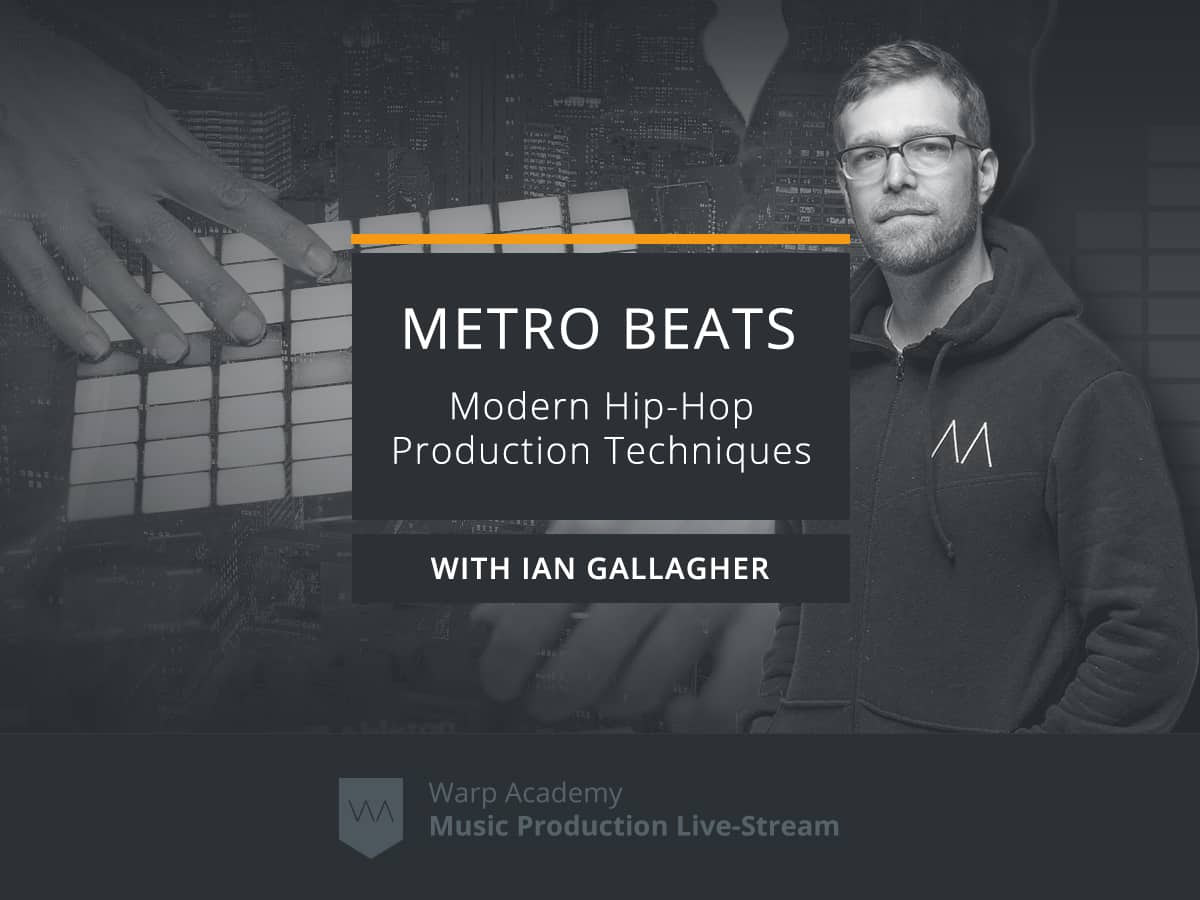 METRO BEATS

Modern Hip-Hop Production Techniques

WITH IAN GALLAGHER

Warp Academy
Music Production Live-Stream